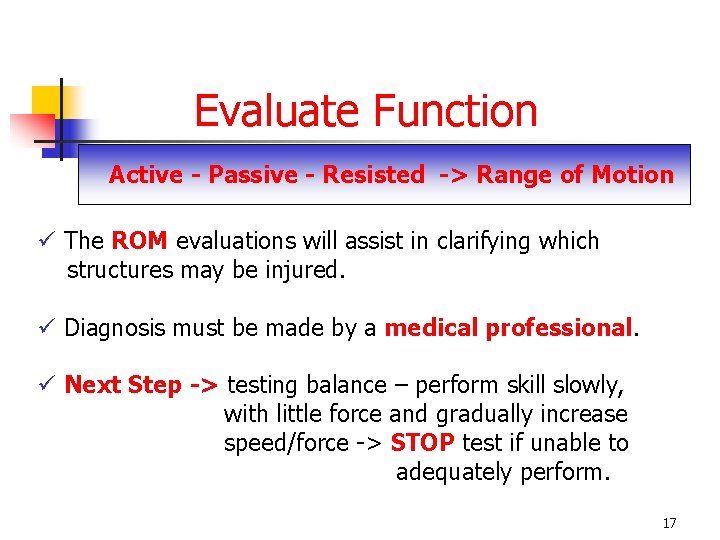 Evaluate Function

Active - Passive - Resisted -> Range of Motion

✓ The ROM evaluations will assist in clarifying which structures may be injured.

✓ Diagnosis must be made by a medical professional.

✓ Next Step -> testing balance – perform skill slowly, with little force and gradually increase speed/force -> STOP test if unable to adequately perform.

17